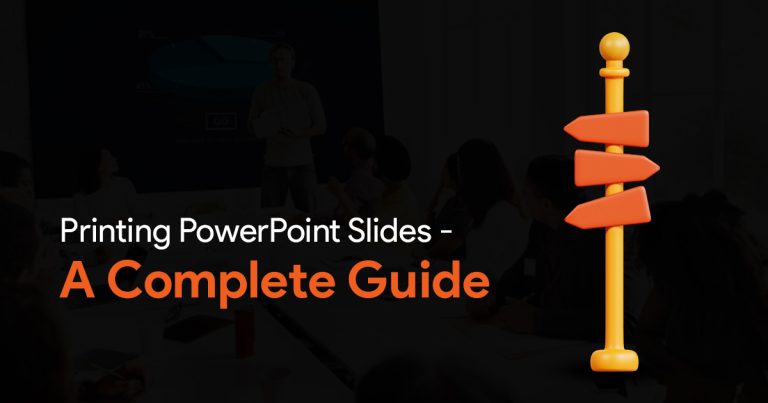 Printing PowerPoint Slides -
A Complete Guide